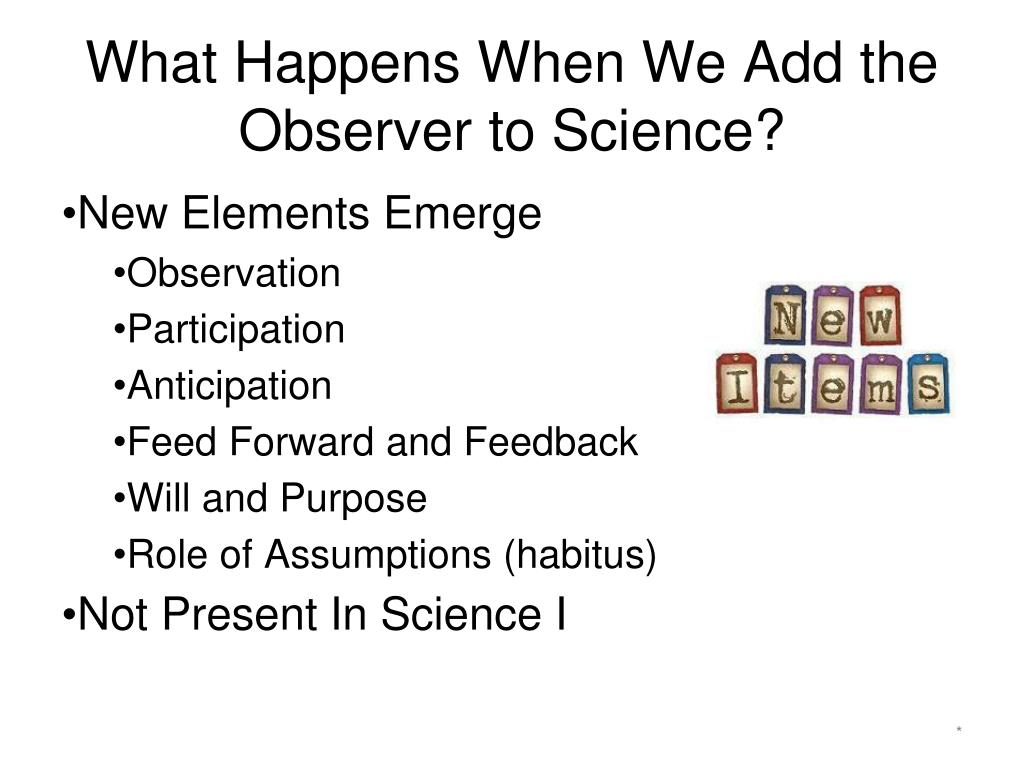 What Happens When We Add the Observer to Science?

•New Elements Emerge

•Observation

•Participation

•Anticipation

•Feed Forward and Feedback

•Will and Purpose

•Role of Assumptions (habitus)

•Not Present In Science I

New Items

*